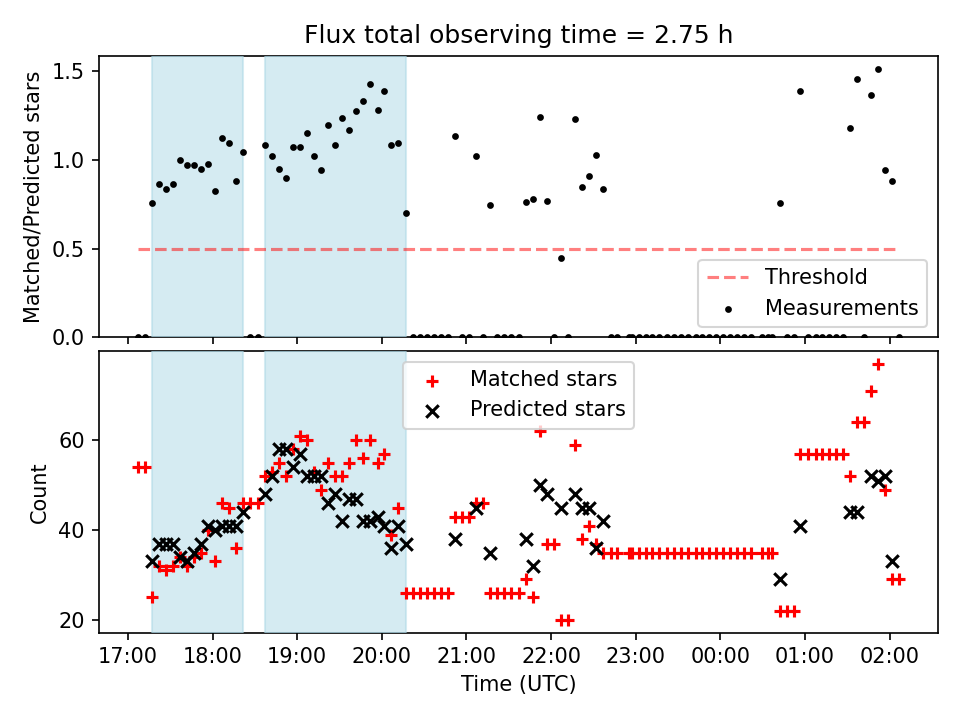 Flux total observing time = 2.75 h

Matched/Predicted stars

1.5
1.0
0.5
0.0

Threshold
Measurements

Matched stars
Predicted stars

Count

60
40
20

17:00 18:00 19:00 20:00 21:00 22:00 23:00 00:00 01:00 02:00

Time (UTC)